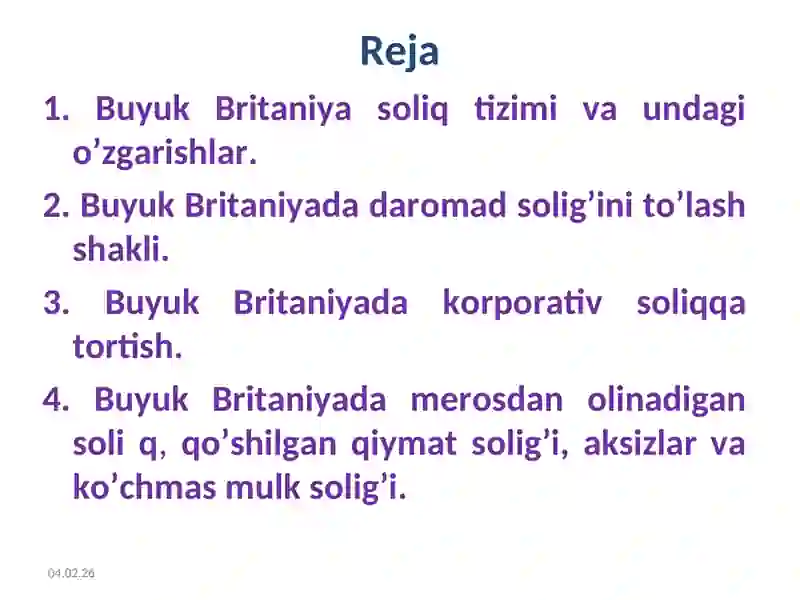 Reja

1. Buyuk Britaniya soliq tizimi va undagi o’zgarishlar.

2. Buyuk Britaniyada daromad solig’ini to’lash shakli.

3. Buyuk Britaniyada korporativ soliqqa tortish.

4. Buyuk Britaniyada merosdan olinadigan soli q, qo’shilgan qiymat solig’i, aksizlar va ko’chmas mulk solig’i.

04.02.26